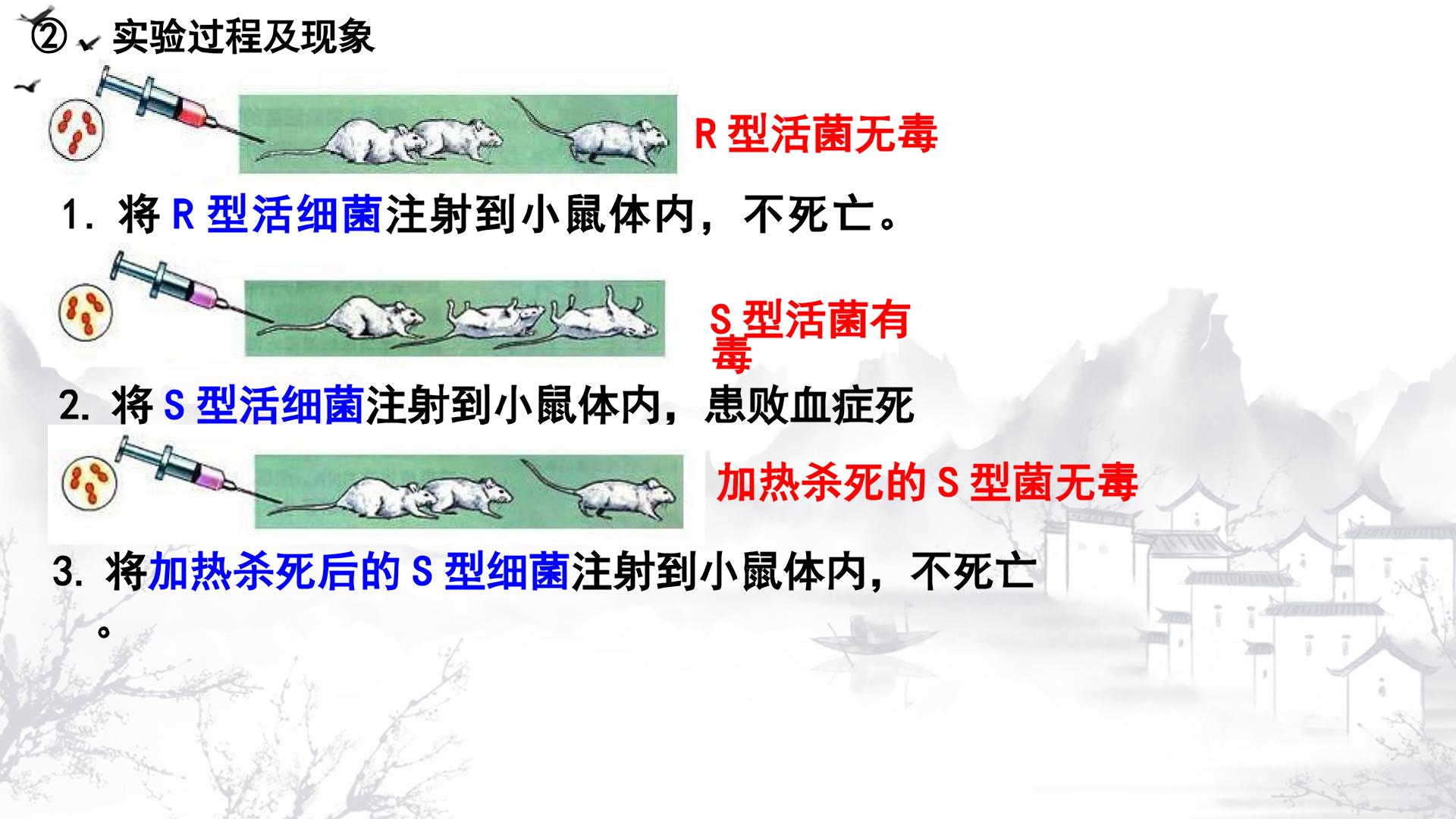 ②实验过程及现象

R型活菌无毒

1.将R型活细菌注射到小鼠体内，不死亡。

S型活菌有毒

2.将S型活细菌注射到小鼠体内，患败血症死

加热杀死的S型菌无毒

3.将加热杀死后的S型细菌注射到小鼠体内，不死亡。